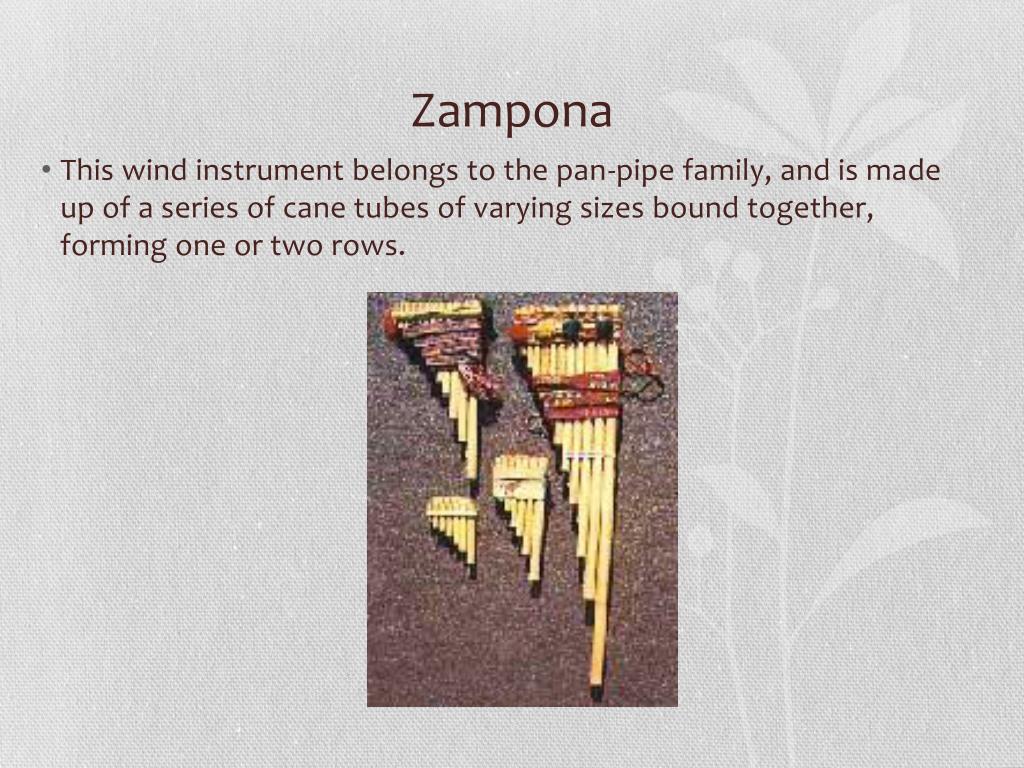 Zampona

• This wind instrument belongs to the pan-pipe family, and is made up of a series of cane tubes of varying sizes bound together, forming one or two rows.